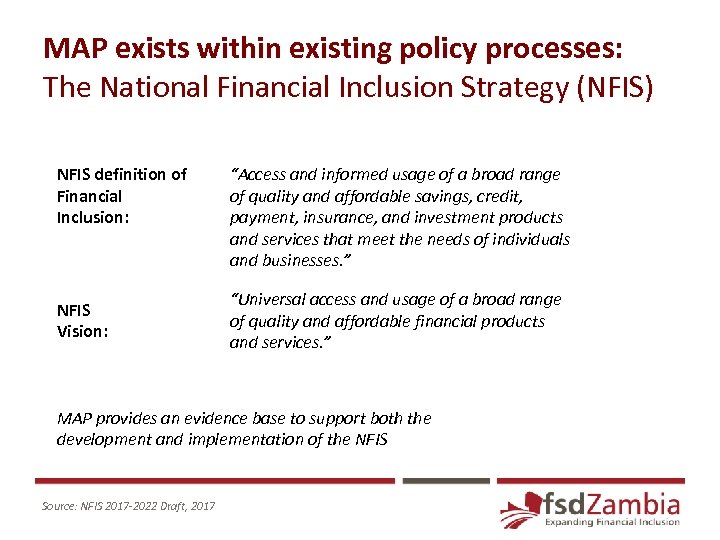 MAP exists within existing policy processes:
The National Financial Inclusion Strategy (NFIS)

NFIS definition of Financial Inclusion:

“Access and informed usage of a broad range of quality and affordable savings, credit, payment, insurance, and investment products and services that meet the needs of individuals and businesses.”

NFIS Vision:

“Universal access and usage of a broad range of quality and affordable financial products and services.”

MAP provides an evidence base to support both the development and implementation of the NFIS

Source: NFIS 2017-2022 Draft, 2017

fsdZambia
Expanding Financial Inclusion